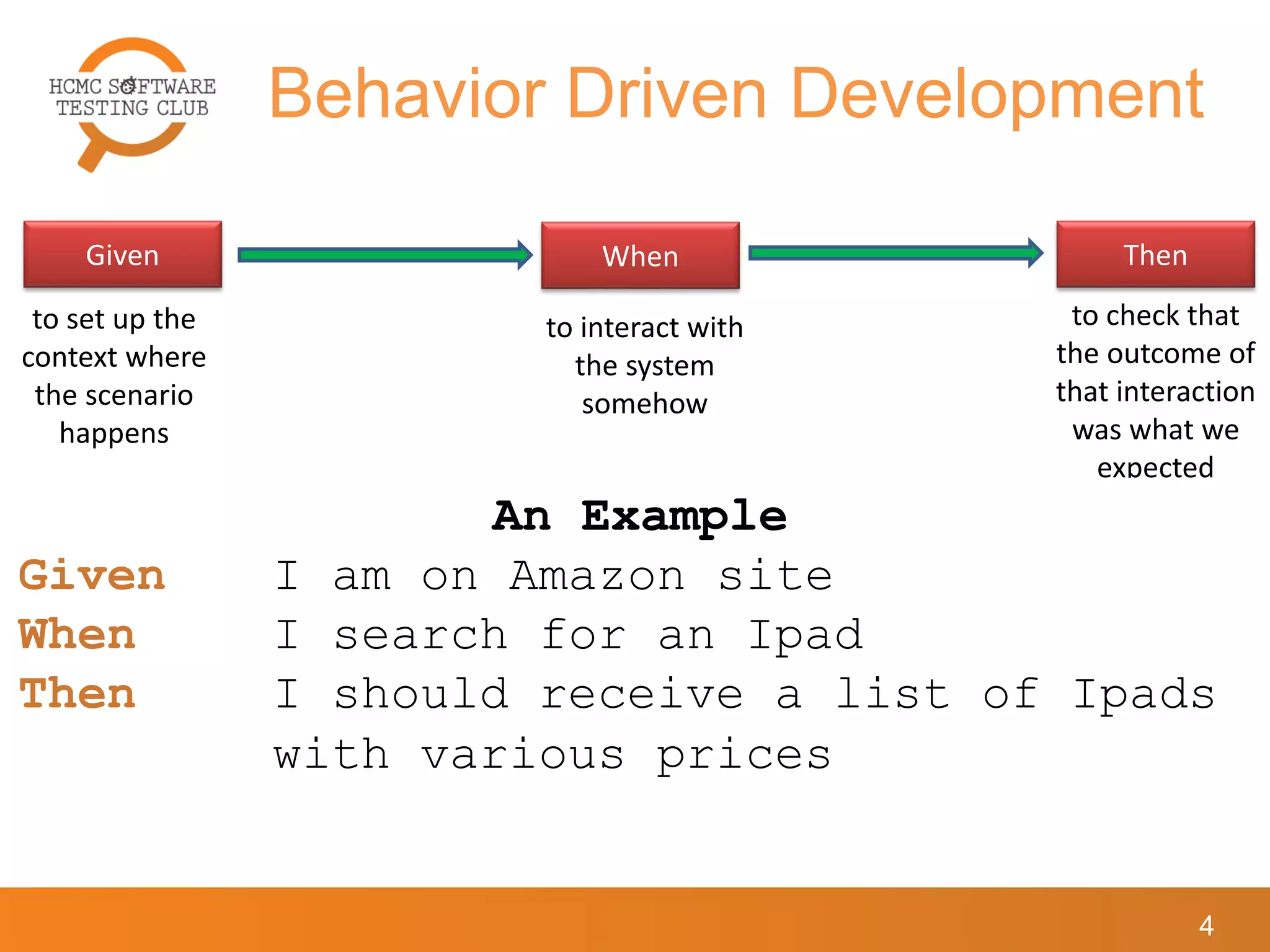 HCMC SOFTWARE TESTING CLUB

Behavior Driven Development

Given

to set up the context where the scenario happens

When

to interact with the system somehow

Then

to check that the outcome of that interaction was what we expected

An Example

Given I am on Amazon site

When I search for an Ipad

Then I should receive a list of Ipads with various prices

4